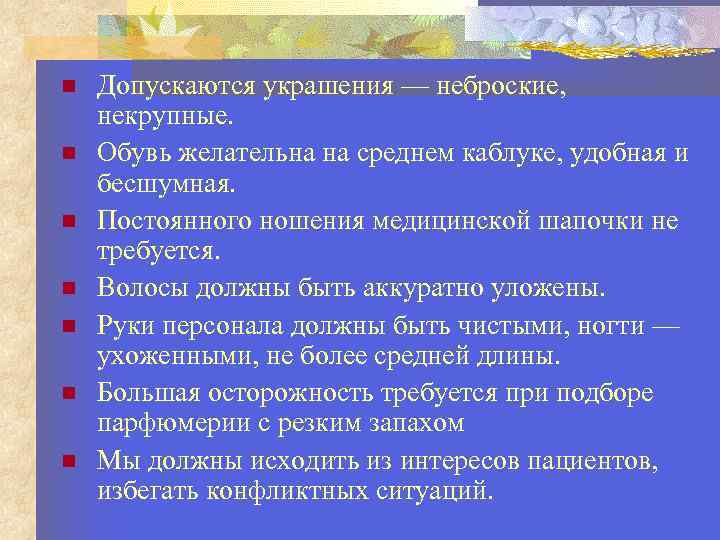 Допускаются украшения — неброские, некрупные.

Обувь желательна на среднем каблуке, удобная и бесшумная.

Постоянного ношения медицинской шапочки не требуется.

Волосы должны быть аккуратно уложены.

Руки персонала должны быть чистыми, ногти — ухоженными, не более средней длины.

Большая осторожность требуется при подборе парфюмерии с резким запахом

Мы должны исходить из интересов пациентов, избегать конфликтных ситуаций.